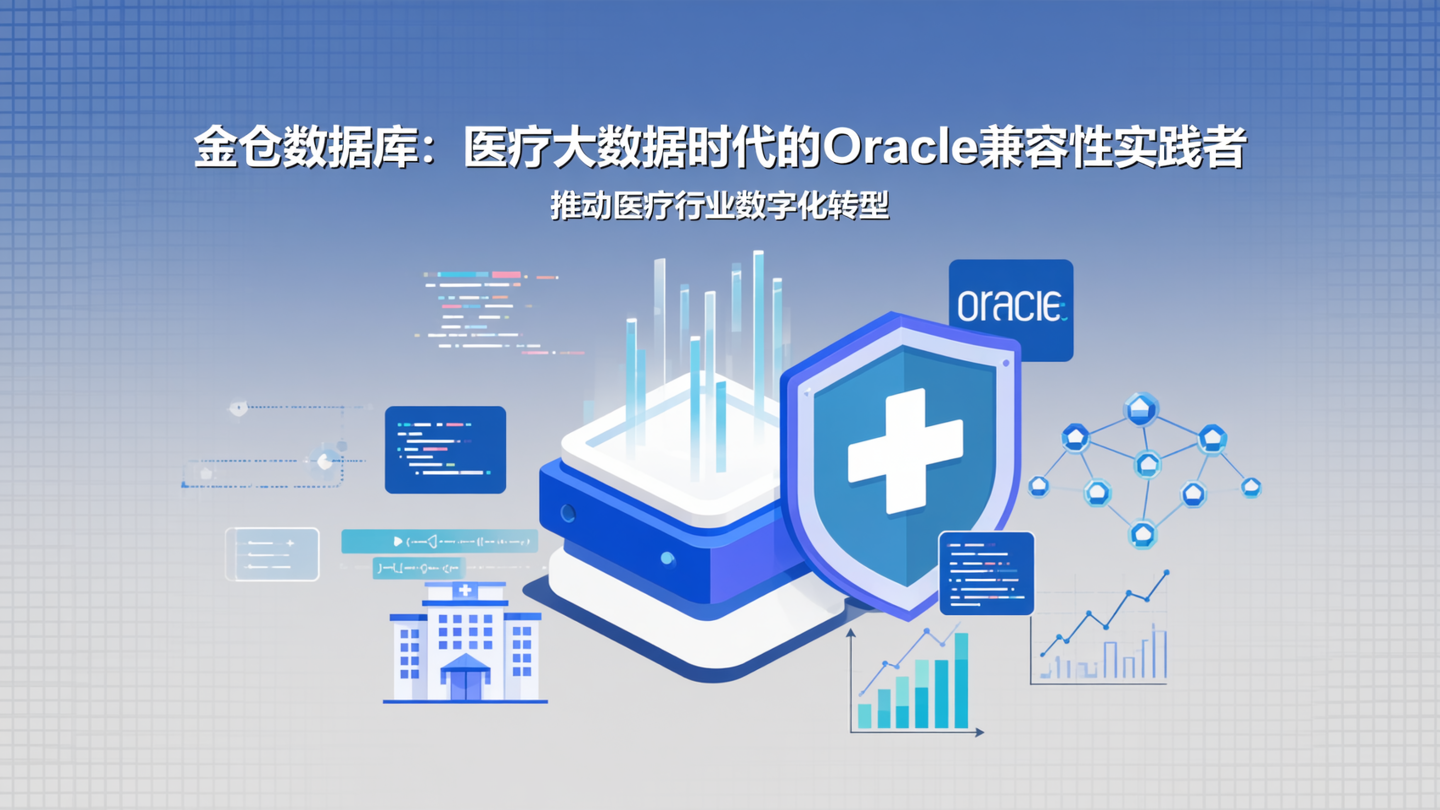 金仓数据库：医疗大数据时代的Oracle兼容性实践者

推动医疗行业数字化转型

oracle